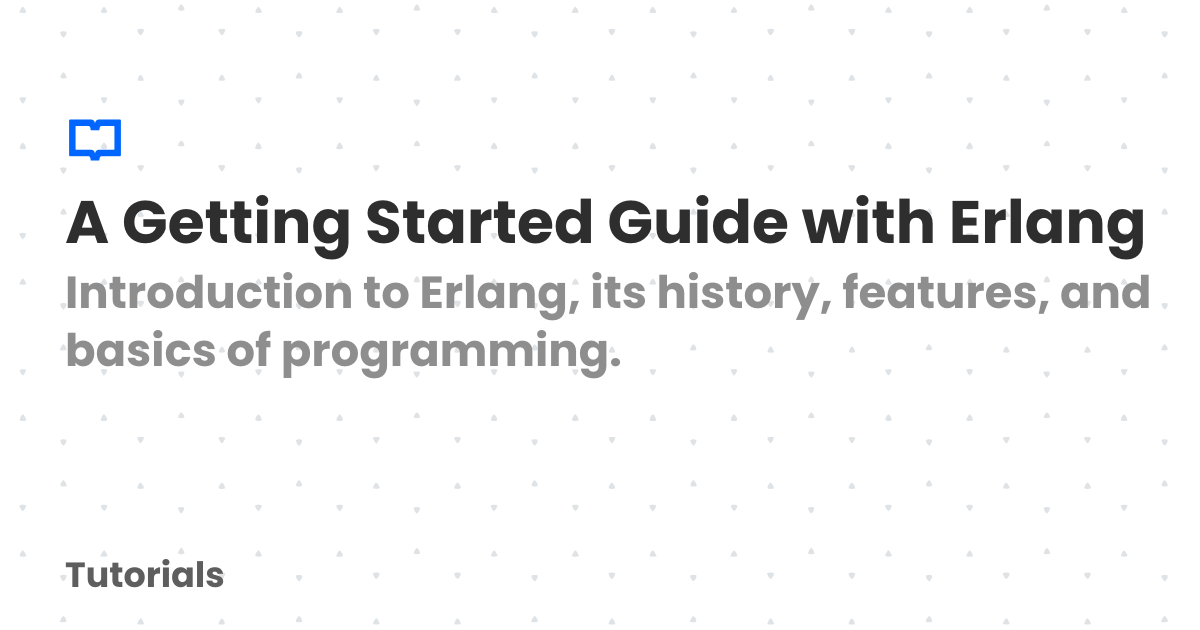 A Getting Started Guide with Erlang

Introduction to Erlang, its history, features, and basics of programming.

Tutorials